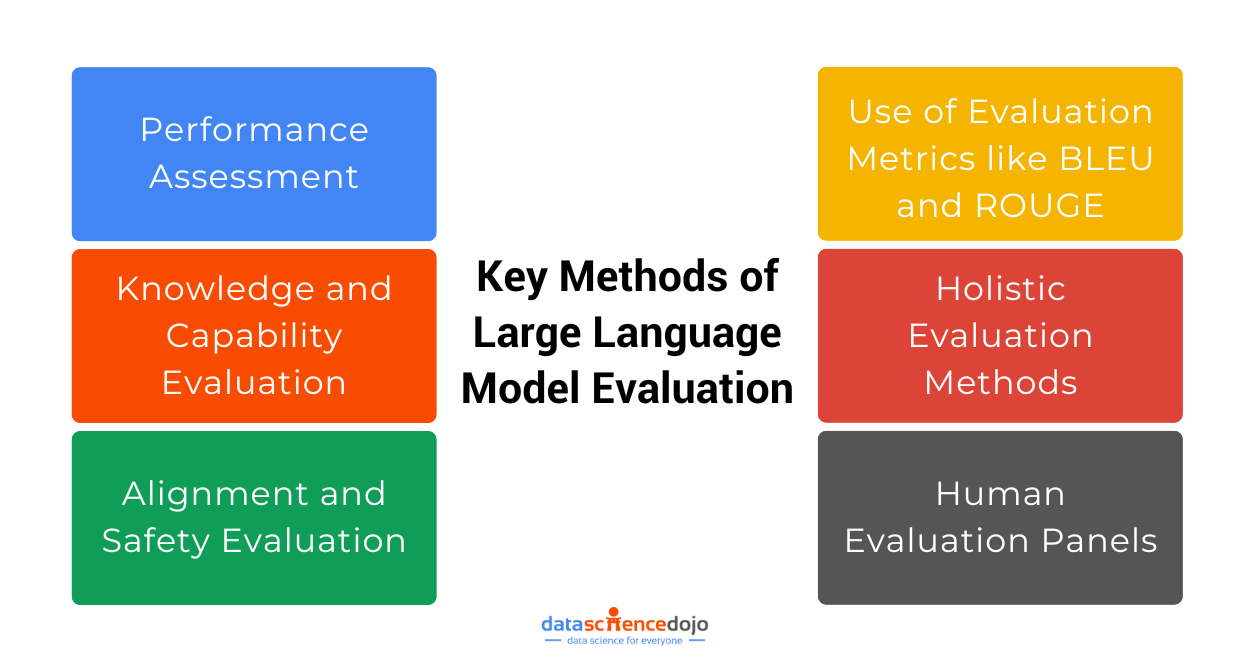 Performance Assessment

Knowledge and Capability Evaluation

Alignment and Safety Evaluation

Key Methods of Large Language Model Evaluation

Use of Evaluation Metrics like BLEU and ROUGE

Holistic Evaluation Methods

Human Evaluation Panels

datasciencedojo
data science for everyone